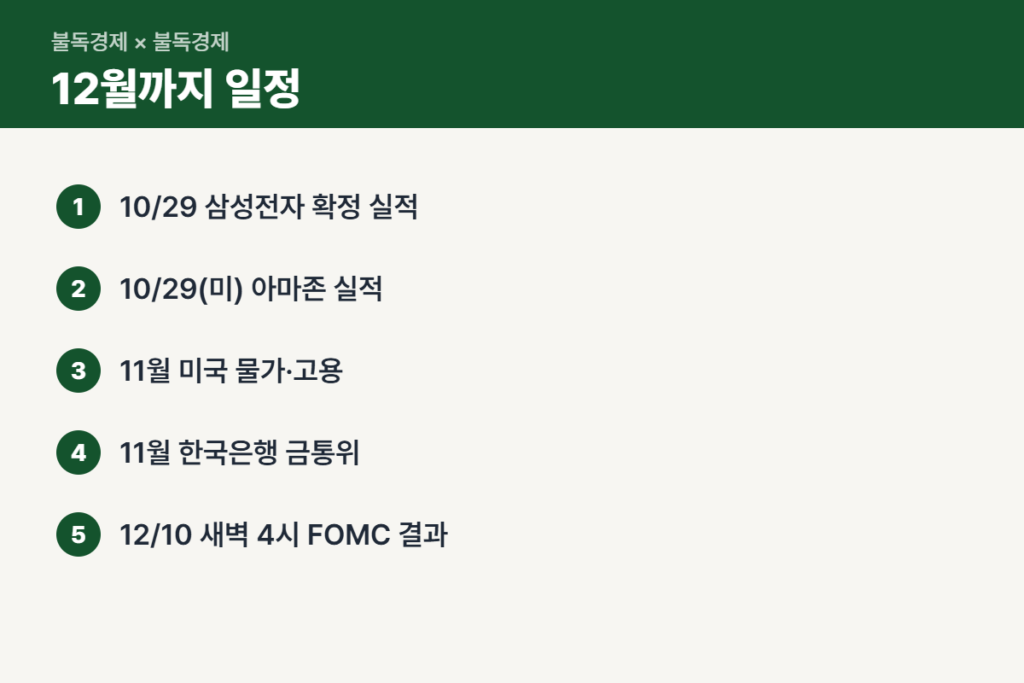 불독경제 × 불독경제

12월까지 일정

1 10/29 삼성전자 확정 실적

2 10/29(미) 아마존 실적

3 11월 미국 물가·고용

4 11월 한국은행 금통위

5 12/10 새벽 4시 FOMC 결과